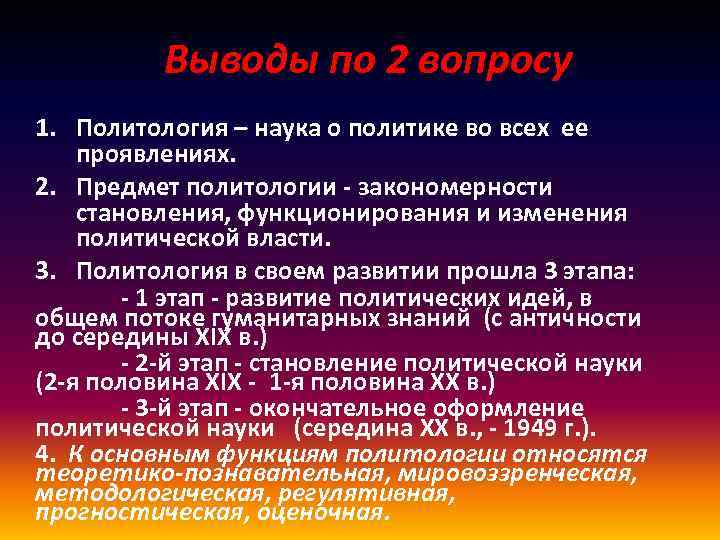 Выводы по 2 вопросу

1. Политология – наука о политике во всех ее проявлениях.

2. Предмет политологии - закономерности становления, функционирования и изменения политической власти.

3. Политология в своем развитии прошла 3 этапа:

- 1 этап - развитие политических идей, в общем потоке гуманитарных знаний (с античности до середины XIX в.)

- 2-й этап - становление политической науки (2-я половина XIX - 1-я половина XX в.)

- 3-й этап - окончательное оформление политической науки (середина XX в., - 1949 г.).

4. К основным функциям политологии относятся теоретико-познавательная, мировоззренческая, методологическая, регулятивная, прогностическая, оценочная.